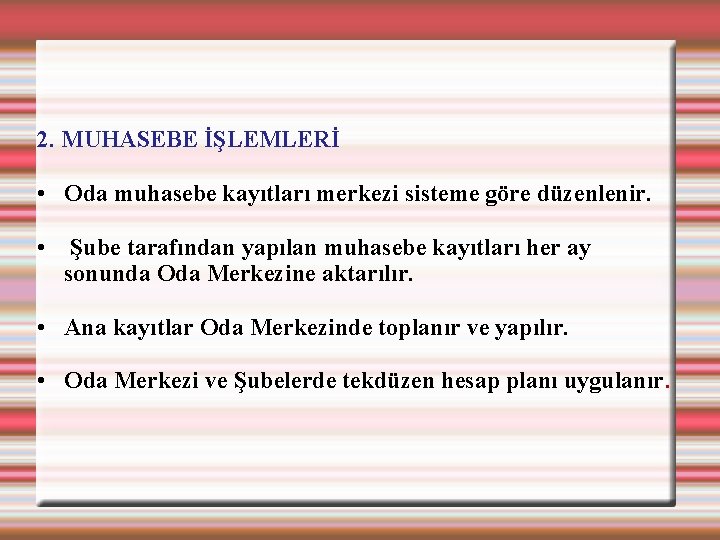 2. MUHASEBE İŞLEMLERİ

• Oda muhasebe kayıtları merkezi sisteme göre düzenlenir.

• Şube tarafından yapılan muhasebe kayıtları her ay sonunda Oda Merkezine aktarılır.

• Ana kayıtlar Oda Merkezinde toplanır ve yapılır.

• Oda Merkezi ve Şubelerde tekdüzen hesap planı uygulanır.